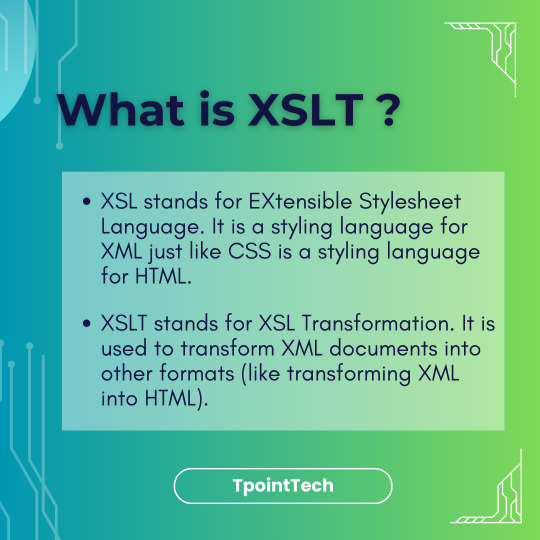 What is XSLT ?

• XSL stands for EXtensible Stylesheet Language. It is a styling language for XML just like CSS is a styling language for HTML.

• XSLT stands for XSL Transformation. It is used to transform XML documents into other formats (like transforming XML into HTML).

TpointTech